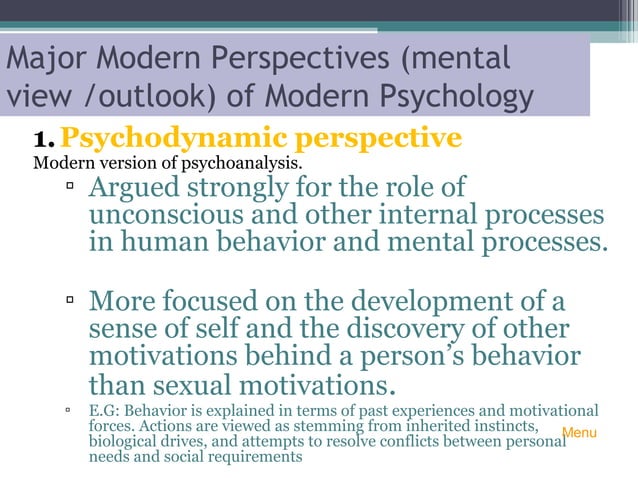 Major Modern Perspectives (mental view /outlook) of Modern Psychology

1. Psychodynamic perspective
Modern version of psychoanalysis.

▫ Argued strongly for the role of unconscious and other internal processes in human behavior and mental processes.

▫ More focused on the development of a sense of self and the discovery of other motivations behind a person's behavior than sexual motivations.

▫ E.G: Behavior is explained in terms of past experiences and motivational forces. Actions are viewed as stemming from inherited instincts, biological drives, and attempts to resolve conflicts between personal needs and social requirements

Menu